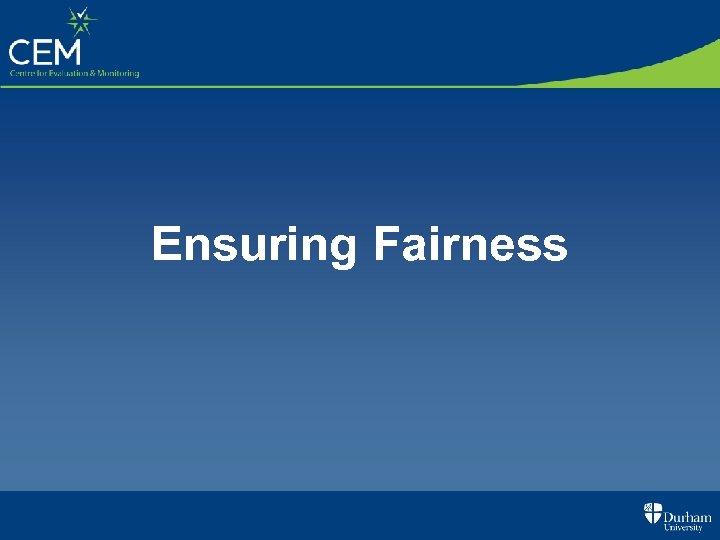 CEM
Centre for Evaluation & Monitoring

Ensuring Fairness

Durham University